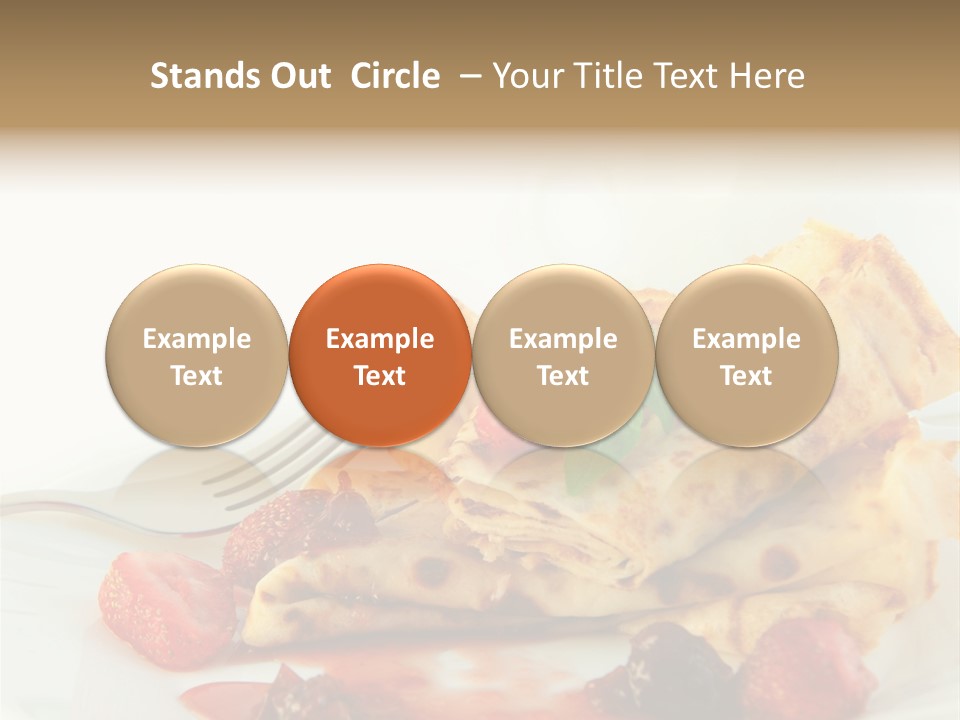 Stands Out Circle – Your Title Text Here

Example Text

Example Text

Example Text

Example Text